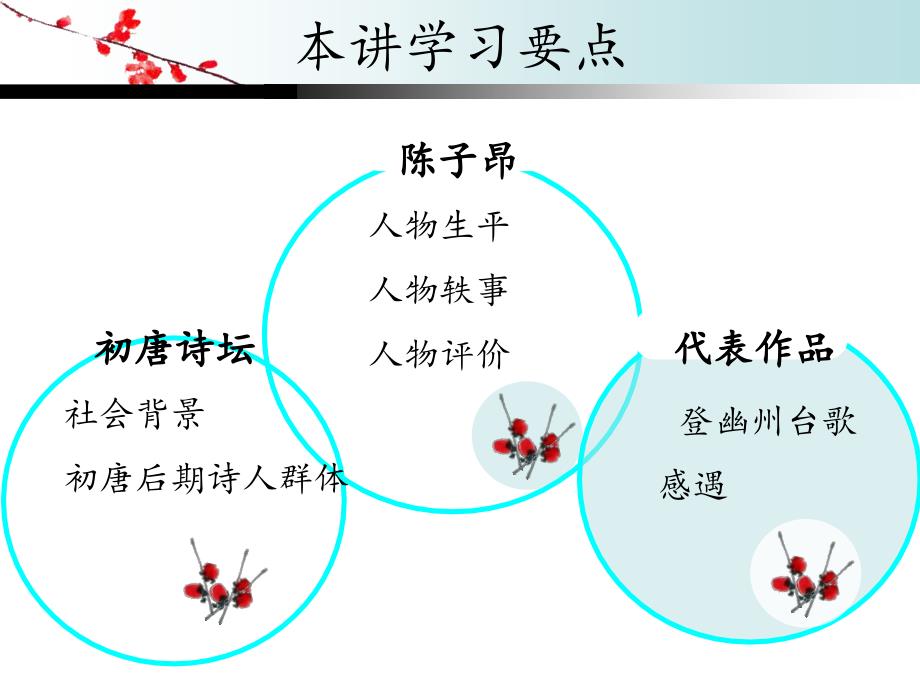 本讲学习要点

陈子昂

人物生平

人物轶事

人物评价

初唐诗坛

社会背景

初唐后期诗人群体

代表作品

登幽州台歌

感遇